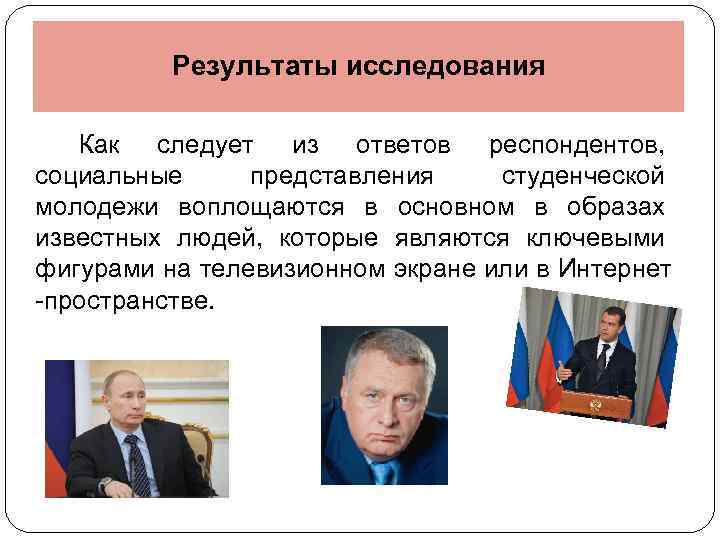 Результаты исследования

Как следует из ответов респондентов, социальные представления студенческой молодежи воплощаются в основном в образах известных людей, которые являются ключевыми фигурами на телевизионном экране или в Интернет -пространстве.